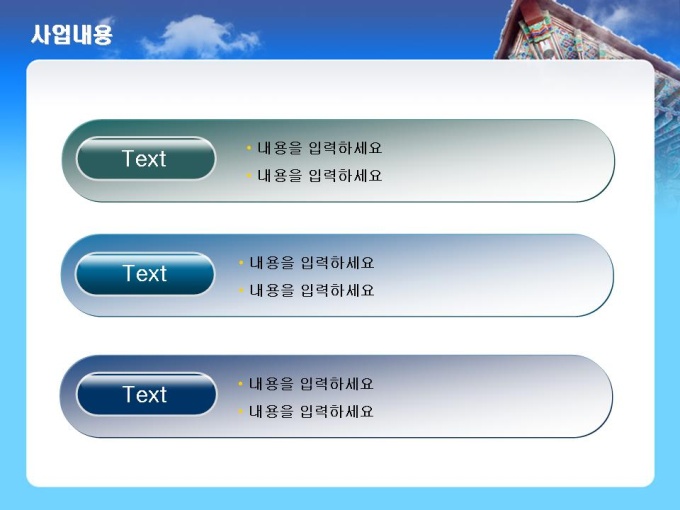 사업내용

Text

• 내용을 입력하세요
• 내용을 입력하세요

Text

• 내용을 입력하세요
• 내용을 입력하세요

Text

• 내용을 입력하세요
• 내용을 입력하세요